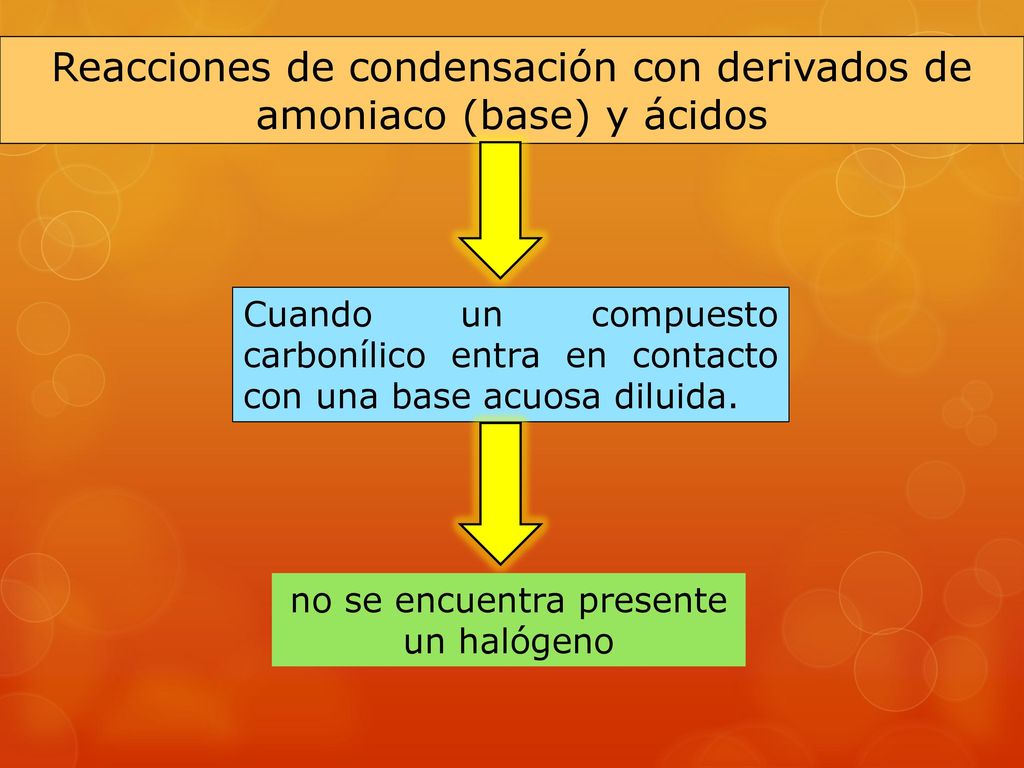 Reacciones de condensación con derivados de amoniaco (base) y ácidos

Cuando un compuesto carbonílico entra en contacto con una base acuosa diluida.

no se encuentra presente un halógeno